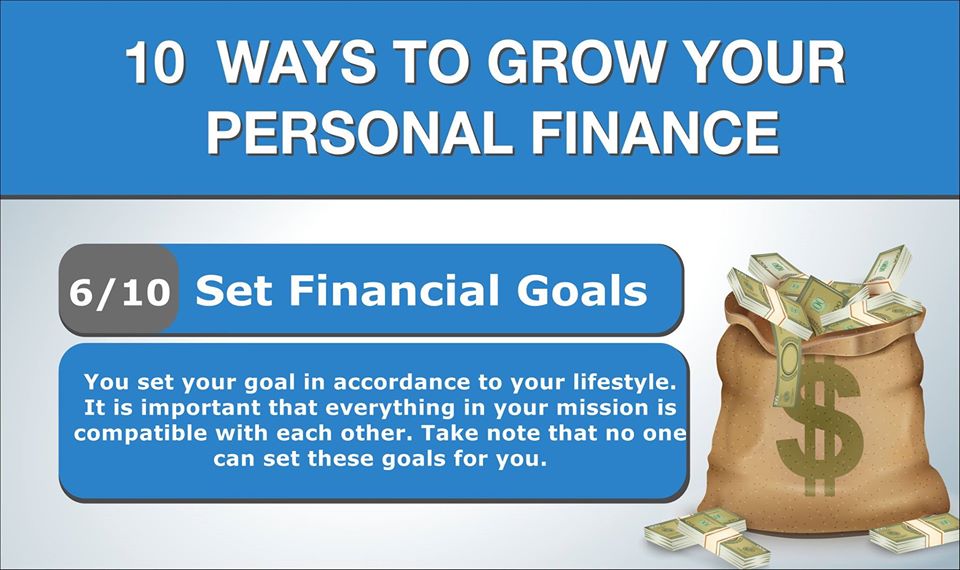 10 WAYS TO GROW YOUR PERSONAL FINANCE

6/10 Set Financial Goals

You set your goal in accordance to your lifestyle. It is important that everything in your mission is compatible with each other. Take note that no one can set these goals for you.

$